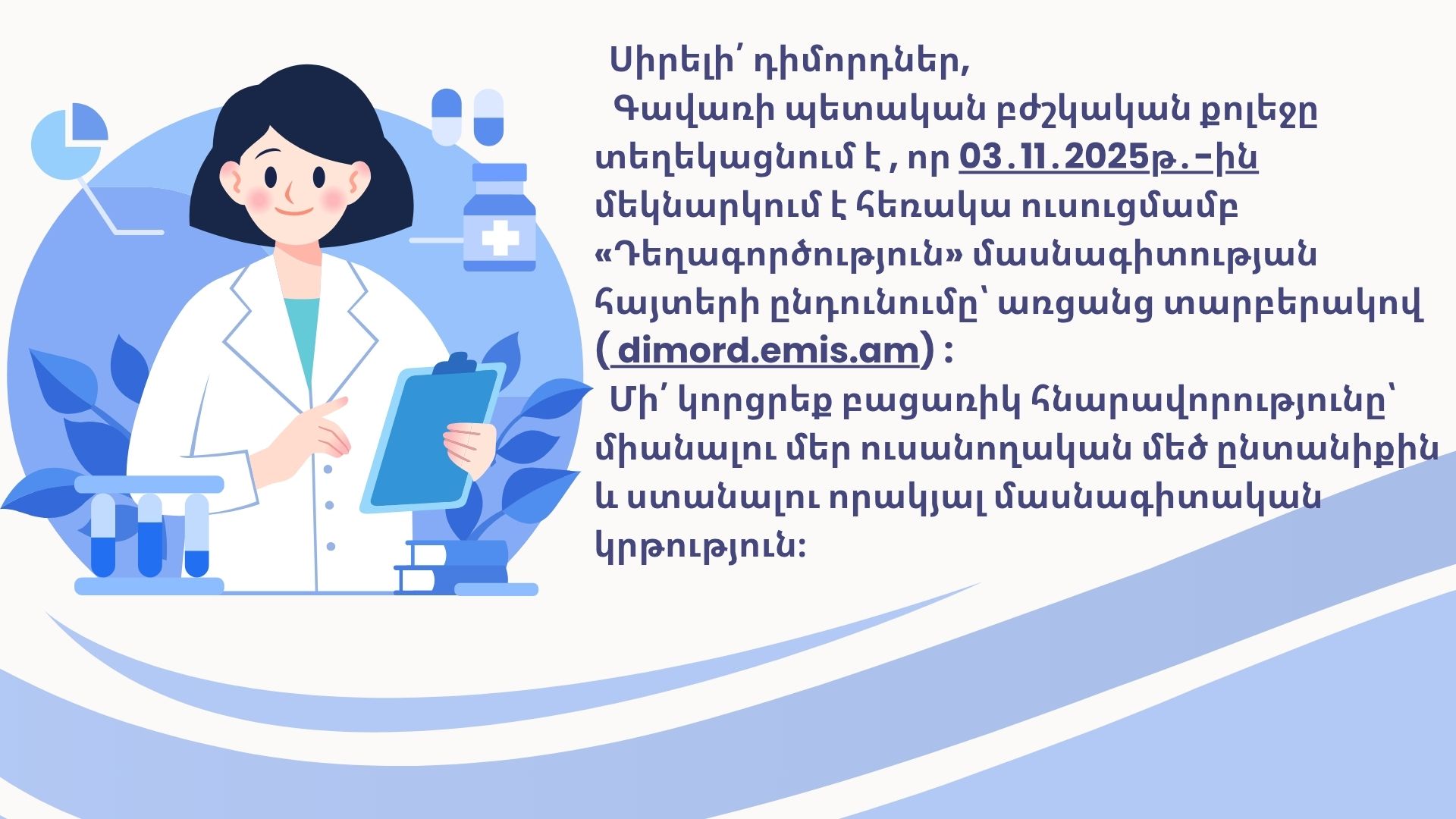 Սիրելի՛ դիմորդներ,

Գավառի պետական բժշկական քոլեջը տեղեկացնում է , որ 03.11.2025թ.-ին մեկնարկում է հեռակա ուսուցմամբ «Դեղագործություն» մասնագիտության հայտերի ընդունումը՝ առցանց տարբերակով ( dimord.emis.am) :

Մի՛ կորցրեք բացառիկ հնարավորությունը՝ միանալու մեր ուսանողական մեծ ընտանիքին և ստանալու որակյալ մասնագիտական կրթություն: